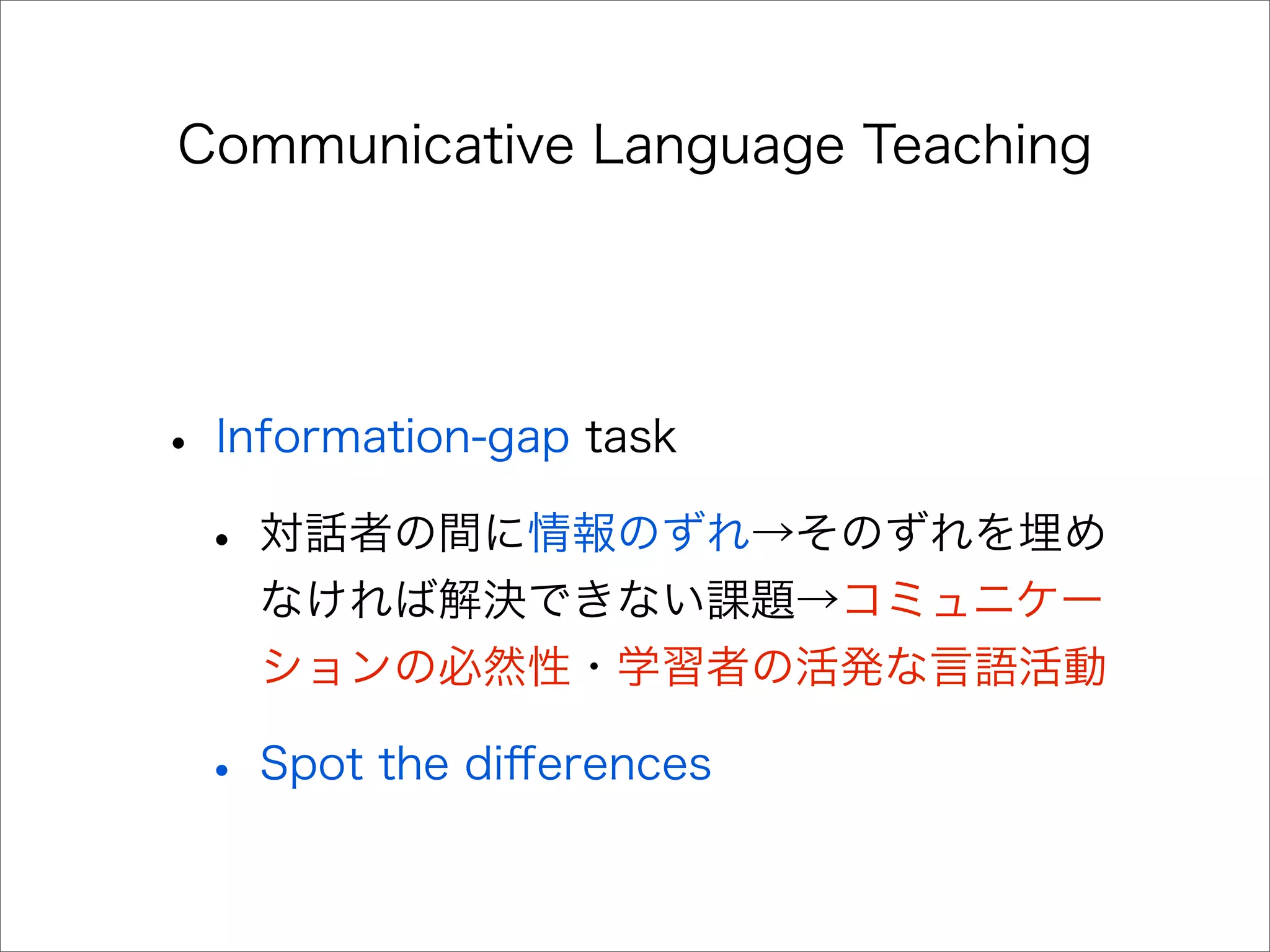 Communicative Language Teaching

• Information-gap task

• 対話者の間に情報のずれ→そのずれを埋めなければ解決できない課題→コミュニケーションの必然性・学習者の活発な言語活動

• Spot the differences